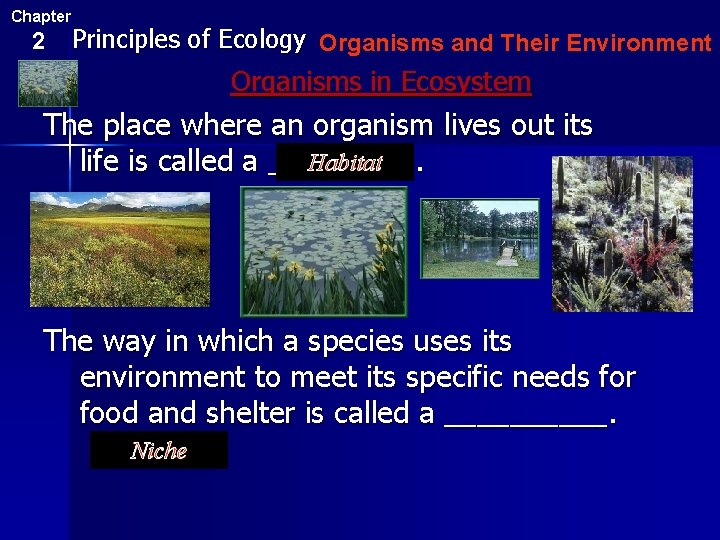 Chapter
2 Principles of Ecology Organisms and Their Environment

Organisms in Ecosystem

The place where an organism lives out its life is called a _Habitat.

The way in which a species uses its environment to meet its specific needs for food and shelter is called a __________.

Niche